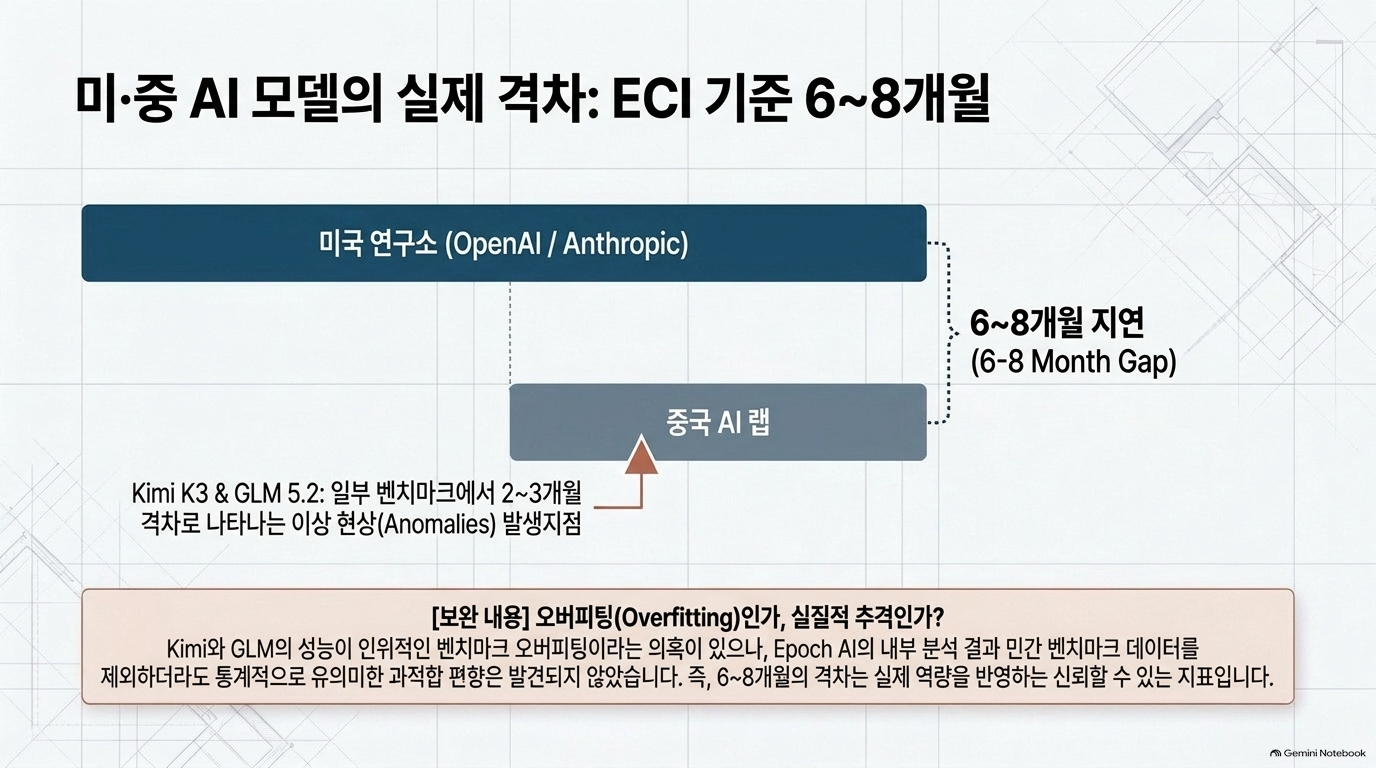 미·중 AI 모델의 실제 격차: ECI 기준 6~8개월

미국 연구소 (OpenAI / Anthropic)

6~8개월 지연
(6-8 Month Gap)

중국 AI 랩

Kimi K3 & GLM 5.2: 일부 벤치마크에서 2~3개월 격차로 나타나는 이상 현상(Anomalies) 발생지점

[보완 내용] 오버피팅(Overfitting)인가, 실질적 추격인가?
Kimi와 GLM의 성능이 인위적인 벤치마크 오버피팅이라는 의혹이 있으나, Epoch AI의 내부 분석 결과 민간 벤치마크 데이터를 제외하더라도 통계적으로 유의미한 과적합 편향은 발견되지 않았습니다. 즉, 6~8개월의 격차는 실제 역량을 반영하는 신뢰할 수 있는 지표입니다.

Gemini Notebook